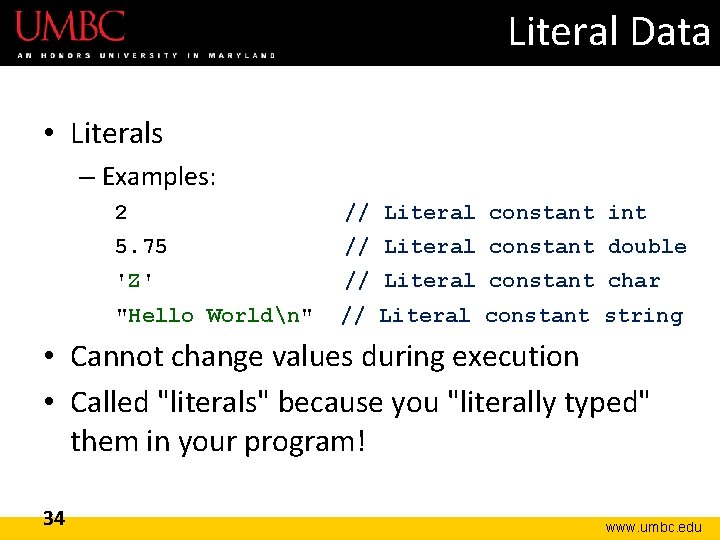 UMBC
AN HONORS UNIVERSITY IN MARYLAND

Literal Data

• Literals
– Examples:
2 // Literal constant int
5.75 // Literal constant double
'Z' // Literal constant char
"Hello World\n" // Literal constant string
• Cannot change values during execution
• Called "literals" because you "literally typed" them in your program!

34

www.umbc.edu